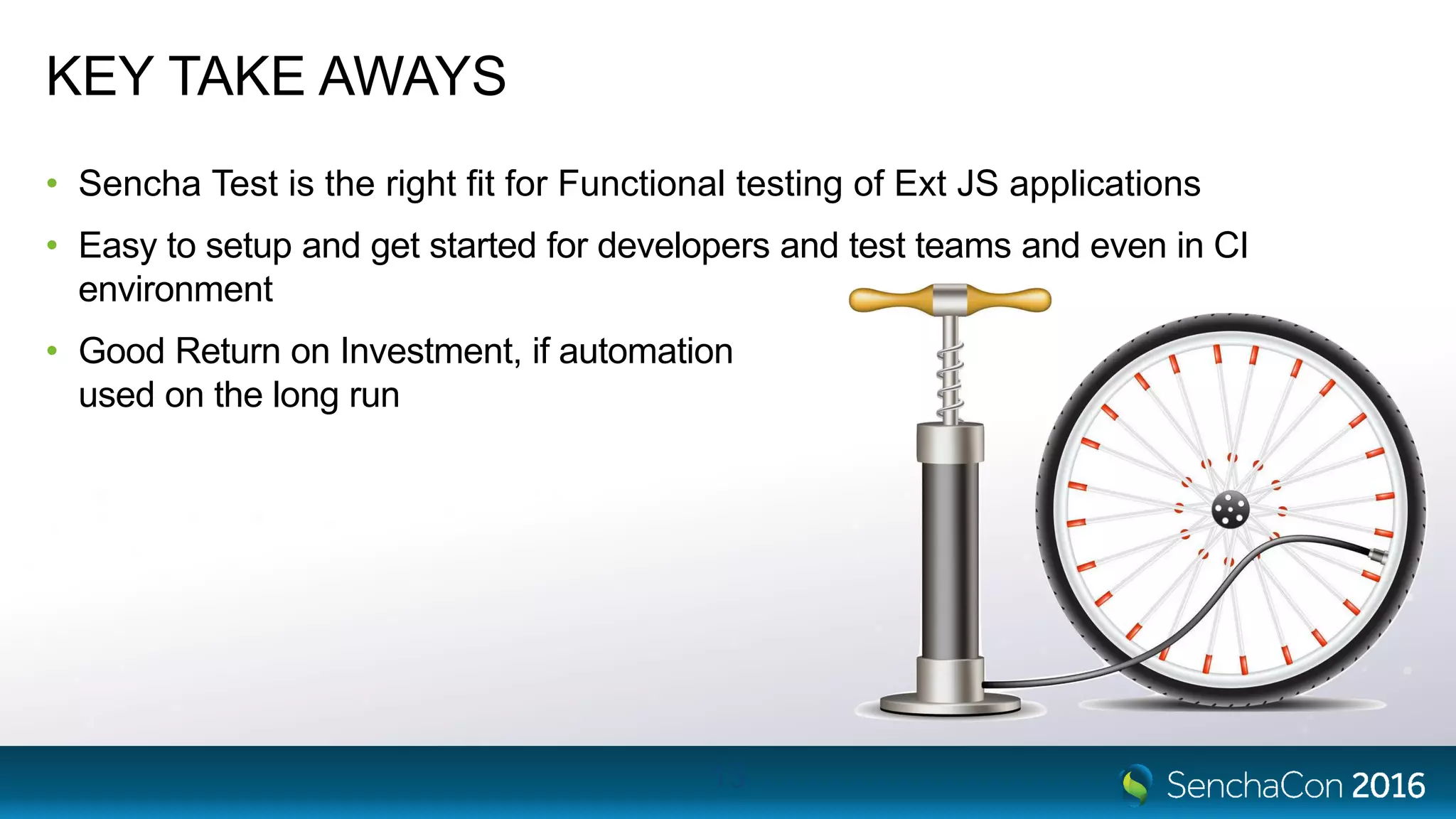 KEY TAKE AWAYS

• Sencha Test is the right fit for Functional testing of Ext JS applications

• Easy to setup and get started for developers and test teams and even in CI environment

• Good Return on Investment, if automation used on the long run

SenchaCon 2016